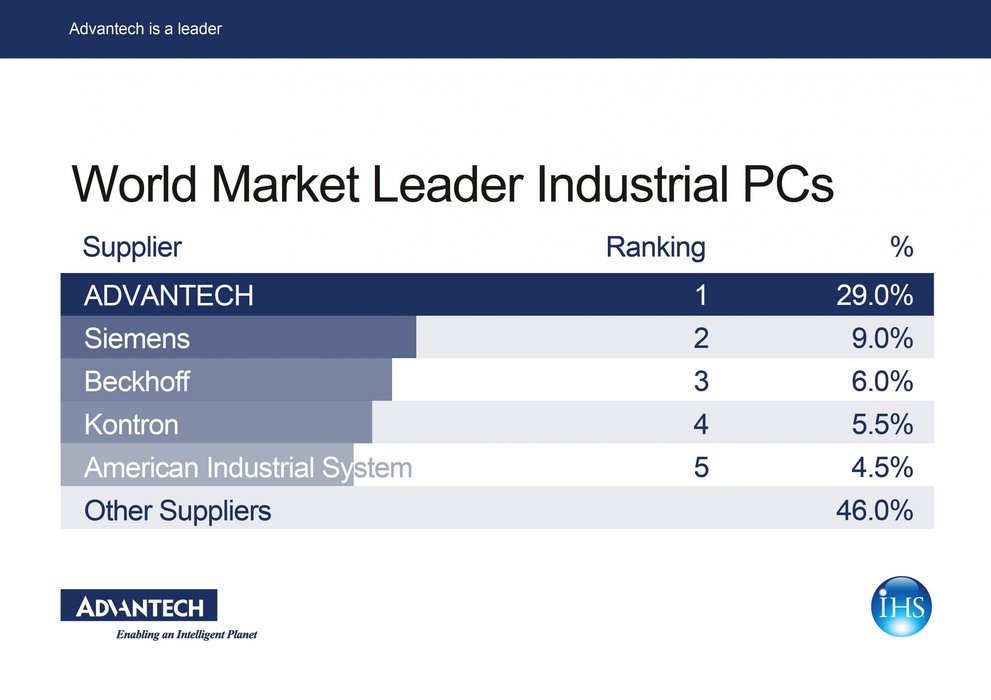 Advantech is a leader

World Market Leader Industrial PCs

| Supplier | Ranking | % |
|---|---|---|
| ADVANTECH | 1 | 29.0% |
| Siemens | 2 | 9.0% |
| Beckhoff | 3 | 6.0% |
| Kontron | 4 | 5.5% |
| American Industrial System | 5 | 4.5% |
| Other Suppliers | | 46.0% |

ADVANTECH
Enabling an Intelligent Planet

IHS